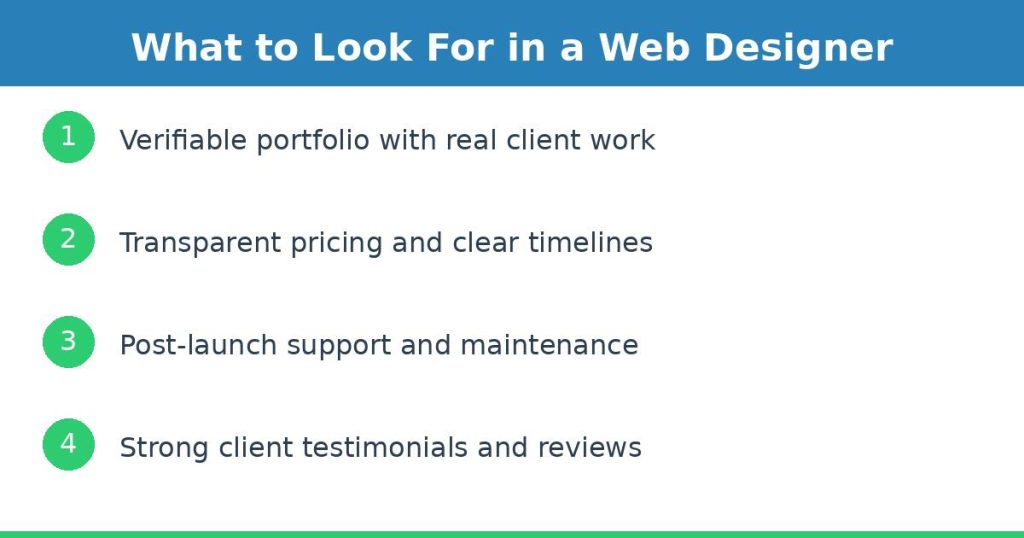 What to Look For in a Web Designer

1 Verifiable portfolio with real client work

2 Transparent pricing and clear timelines

3 Post-launch support and maintenance

4 Strong client testimonials and reviews